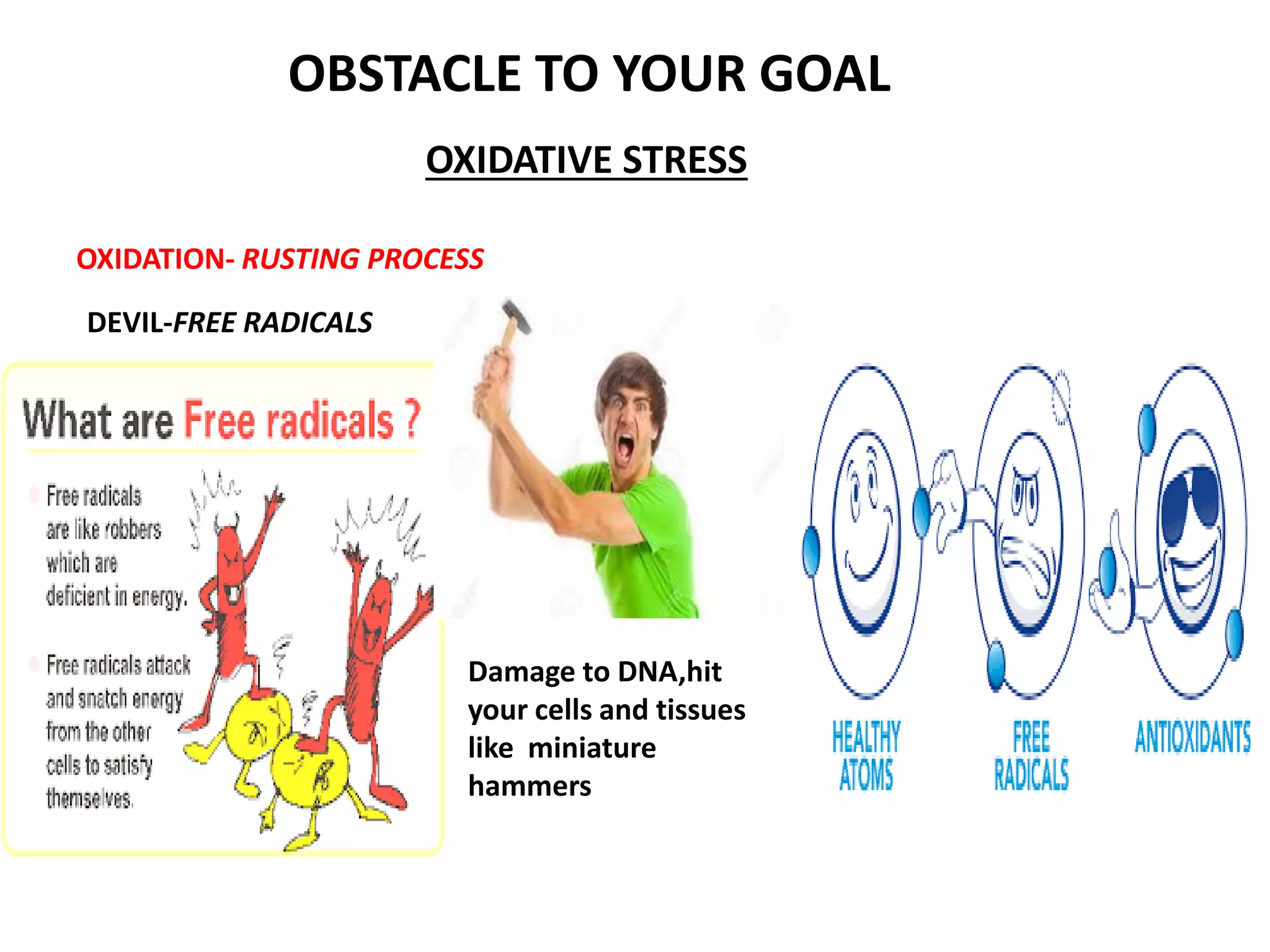 OBSTACLE TO YOUR GOAL

OXIDATIVE STRESS

OXIDATION- RUSTING PROCESS

DEVIL-FREE RADICALS

What are Free radicals ?

Free radicals are like robbers which are deficient in energy.

Free radicals attack and snatch energy from the other cells to satisfy themselves.

Damage to DNA,hit your cells and tissues like miniature hammers

HEALTHY ATOMS

FREE RADICALS

ANTIOXIDANTS